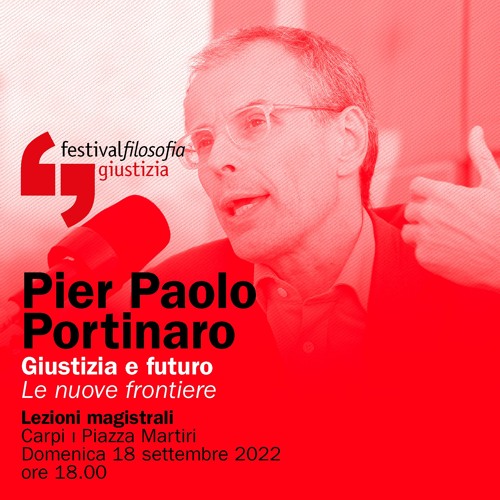 festivalfilosofia
giustizia

Pier Paolo Portinaro
Giustizia e futuro
Le nuove frontiere

Lezioni magistrali
Carpi | Piazza Martiri
Domenica 18 settembre 2022
ore 18.00